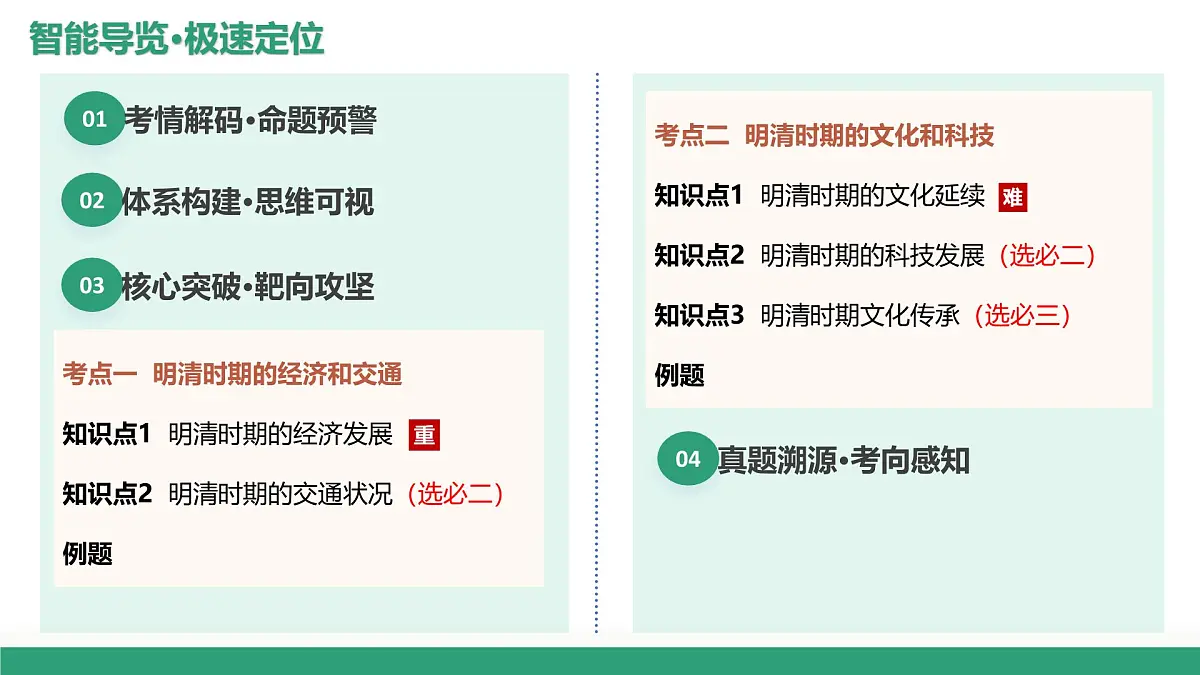 智能导览•极速定位

01 考情解码•命题预警

02 体系构建•思维可视

03 核心突破•靶向攻坚

考点一 明清时期的经济和交通

知识点1 明清时期的经济发展 重

知识点2 明清时期的交通状况（选必二）

例题

考点二 明清时期的文化和科技

知识点1 明清时期的文化延续 难

知识点2 明清时期的科技发展（选必二）

知识点3 明清时期文化传承（选必三）

例题

04 真题溯源•考向感知